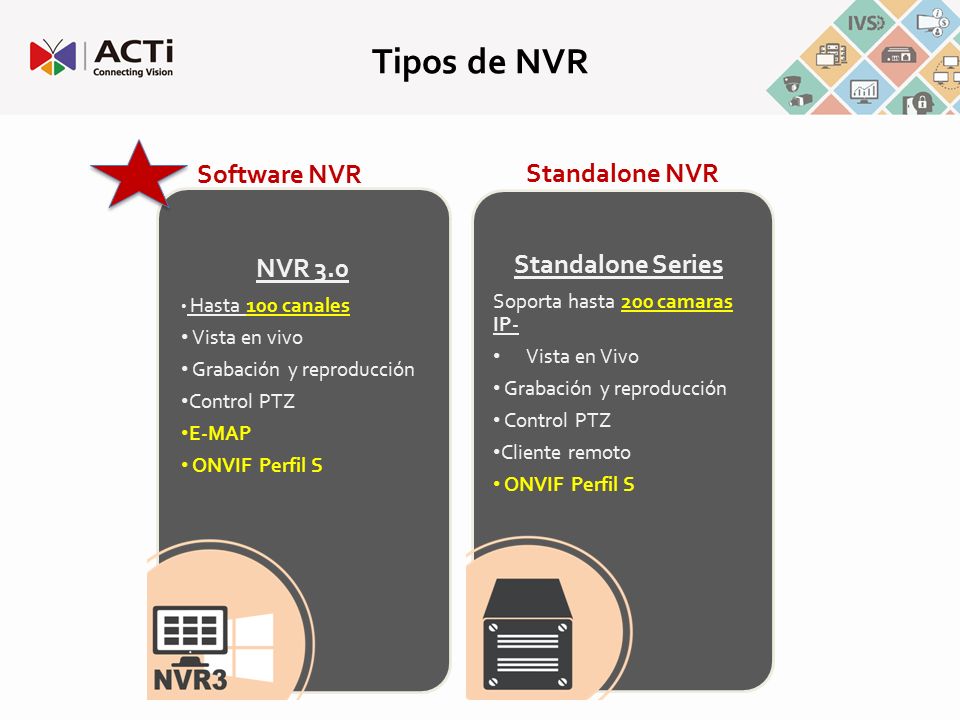 ACTi
Connecting Vision

Tipos de NVR

IVS

Software NVR

NVR 3.0

• Hasta 100 canales
• Vista en vivo
• Grabación y reproducción
•Control PTZ
•E-MAP
• ONVIF Perfil S

NVR3

Standalone NVR

Standalone Series

Soporta hasta 200 camaras IP-
• Vista en Vivo
• Grabación y reproducción
• Control PTZ
•Cliente remoto
• ONVIF Perfil S